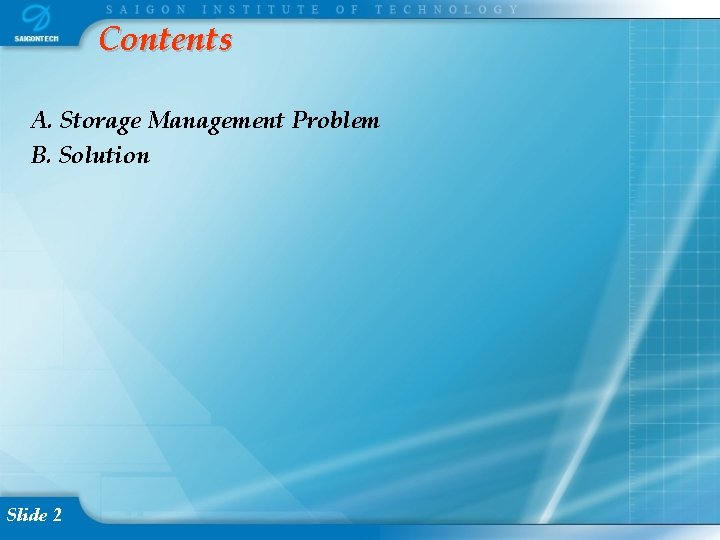 SAIGONTECH

SAIGON INSTITUTE OF TECHNOLOGY

Contents

A. Storage Management Problem
B. Solution

Slide 2